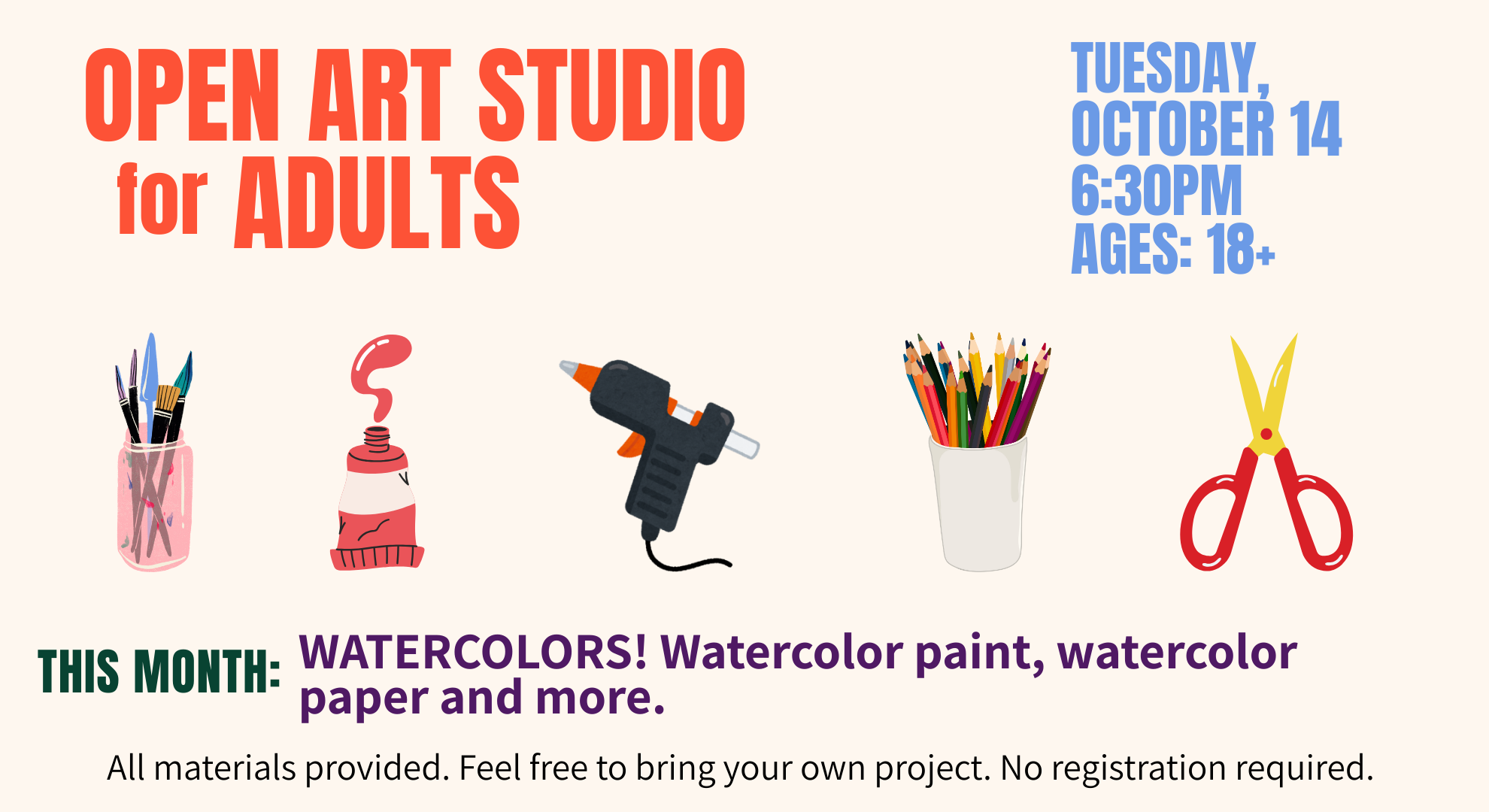 OPEN ART STUDIO for ADULTS

TUESDAY, OCTOBER 14
6:30PM
AGES: 18+

THIS MONTH: WATERCOLORS! Watercolor paint, watercolor paper and more.

All materials provided. Feel free to bring your own project. No registration required.